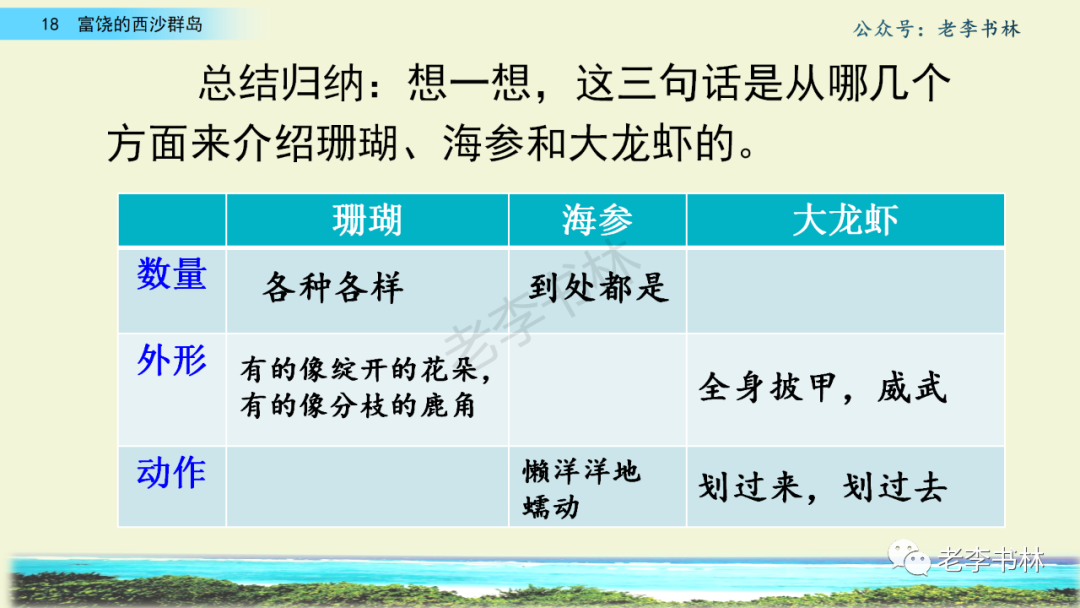 18 富饶的西沙群岛

公众号：老李书林

总结归纳：想一想，这三句话是从哪几个方面来介绍珊瑚、海参和大龙虾的。

| | 珊瑚 | 海参 | 大龙虾 |
|---|---|---|---|
| 数量 | 各种各样 | 到处都是 | |
| 外形 | 有的像绽开的花朵，有的像分枝的鹿角 | | 全身披甲，威武 |
| 动作 | | 懒洋洋地蠕动 | 划过来，划过去 |

老李书林

老李书林